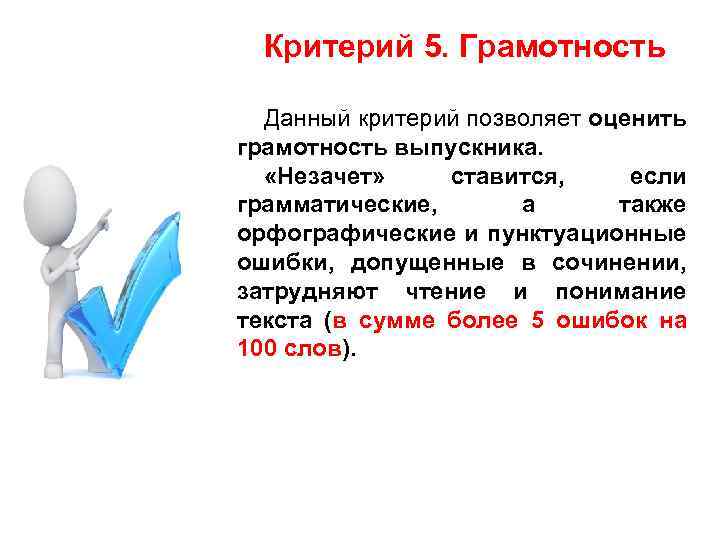 Критерий 5. Грамотность

Данный критерий позволяет оценить грамотность выпускника.

«Незачет» ставится, если грамматические, а также орфографические и пунктуационные ошибки, допущенные в сочинении, затрудняют чтение и понимание текста (в сумме более 5 ошибок на 100 слов).